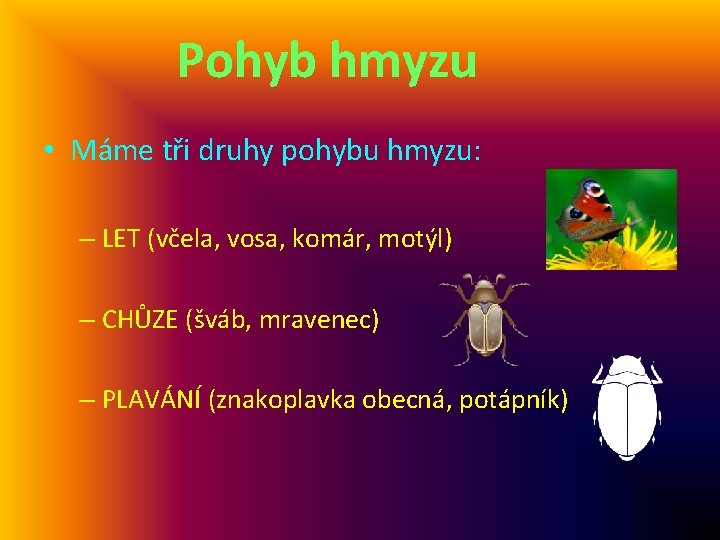 Pohyb hmyzu

• Máme tři druhy pohybu hmyzu:

– LET (včela, vosa, komár, motýl)

– CHŮZE (šváb, mravenec)

– PLAVÁNÍ (znakoplavka obecná, potápník)